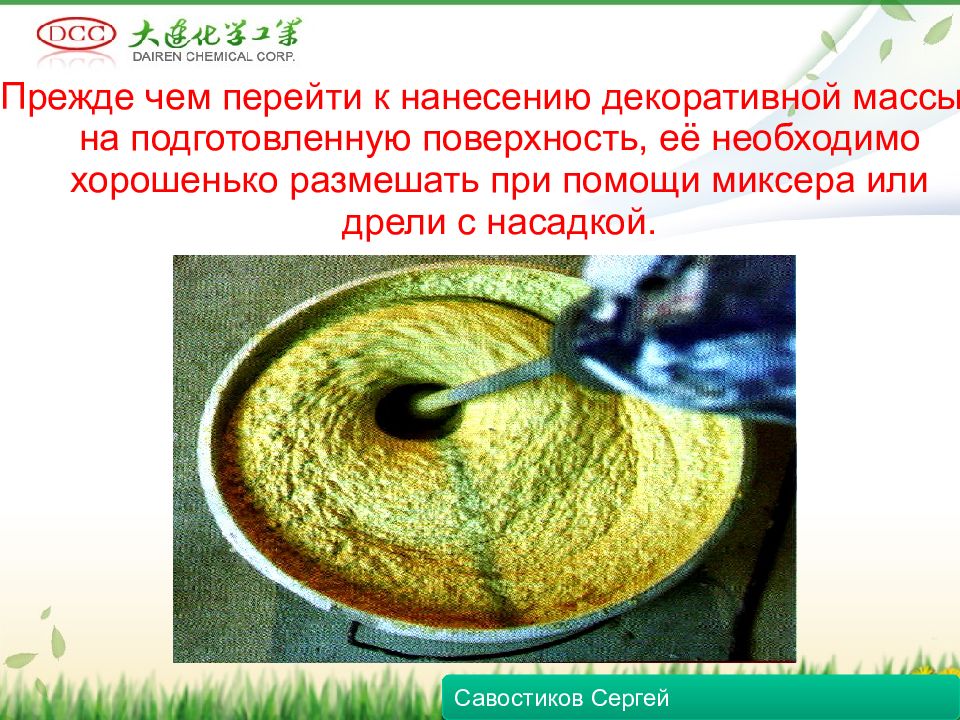 DCC 大連化学工業
DAIREN CHEMICAL CORP.

Прежде чем перейти к нанесению декоративной массы на подготовленную поверхность, её необходимо хорошенько размешать при помощи миксера или дрели с насадкой.

Савостиков Сергей